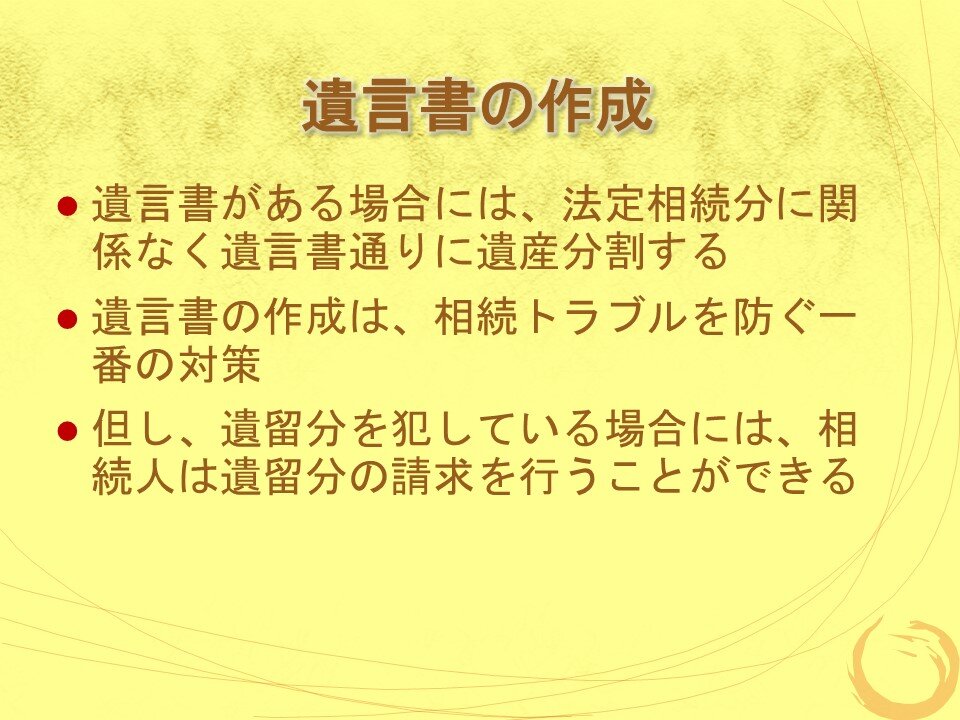 遺言書の作成

● 遺言書がある場合には、法定相続分に関係なく遺言書通りに遺産分割する

● 遺言書の作成は、相続トラブルを防ぐ一番の対策

● 但し、遺留分を犯している場合には、相続人は遺留分の請求を行うことができる